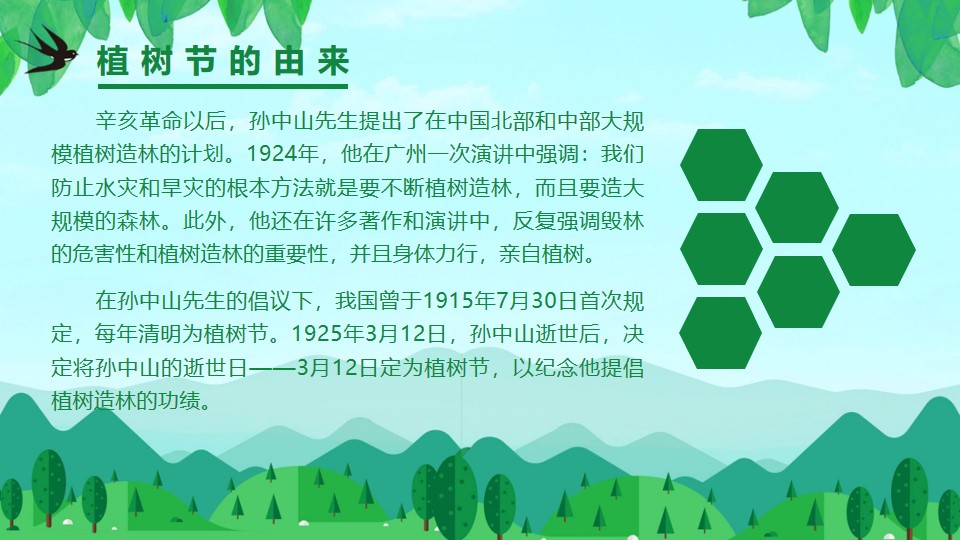 植树节的由来

辛亥革命以后，孙中山先生提出了在中国北部和中部大规模植树造林的计划。1924年，他在广州一次演讲中强调：我们防止水灾和旱灾的根本方法就是要不断植树造林，而且要造大规模的森林。此外，他还在许多著作和演讲中，反复强调毁林的危害性和植树造林的重要性，并且身体力行，亲自植树。

在孙中山先生的倡议下，我国曾于1915年7月30日首次规定，每年清明为植树节。1925年3月12日，孙中山逝世后，决定将孙中山的逝世日——3月12日定为植树节，以纪念他提倡植树造林的功绩。